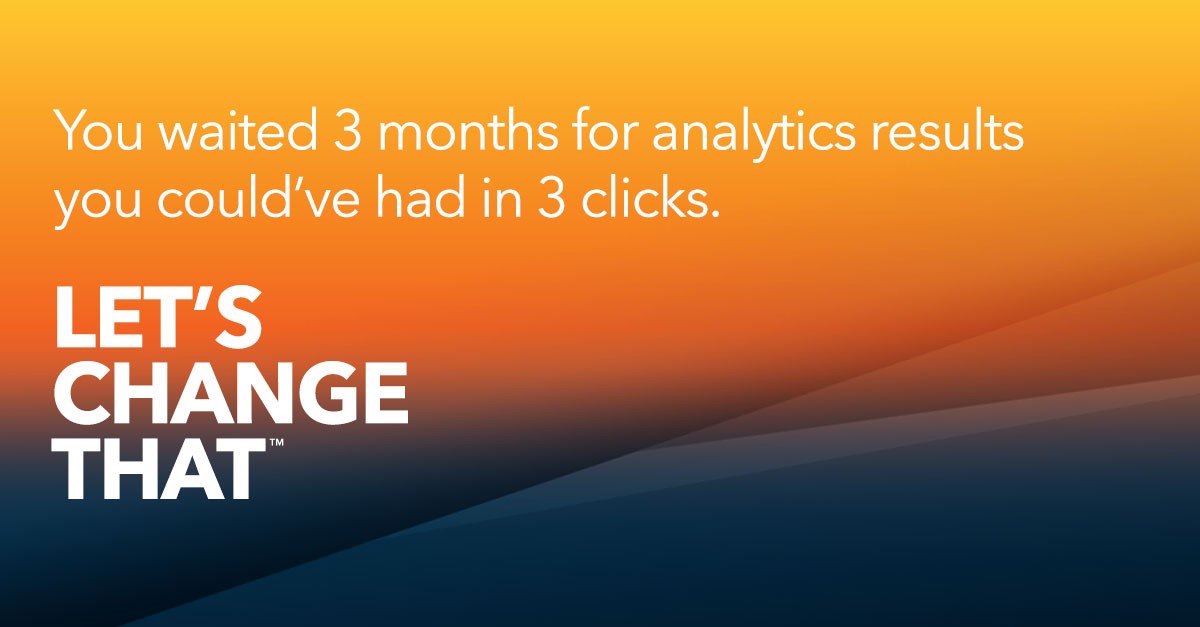 You waited 3 months for analytics results you could've had in 3 clicks.

LET'S
CHANGE
THAT™